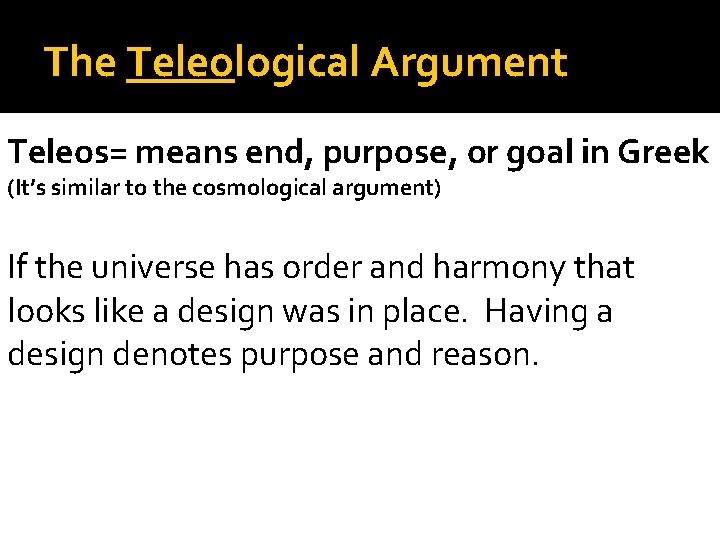 The Teleological Argument

Teleos= means end, purpose, or goal in Greek
(It's similar to the cosmological argument)

If the universe has order and harmony that looks like a design was in place. Having a design denotes purpose and reason.